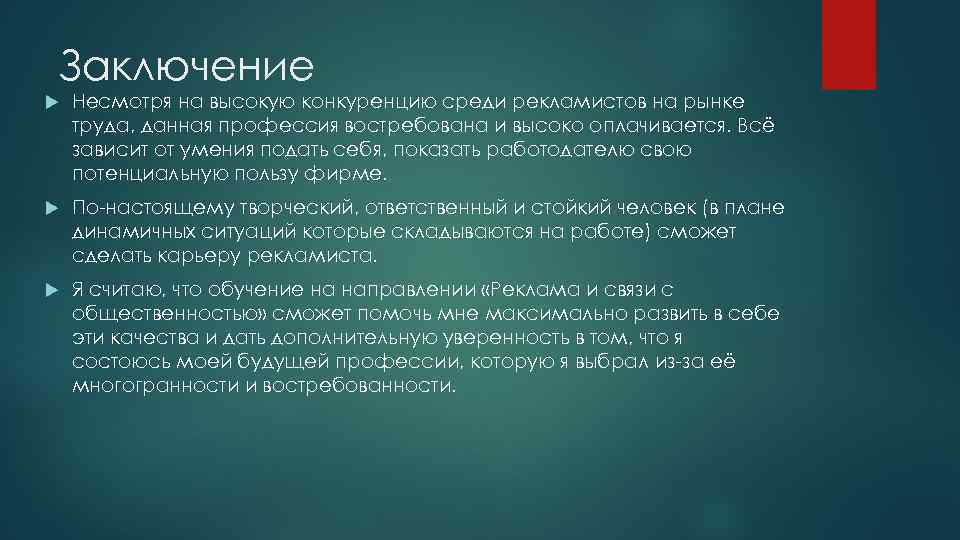 Заключение

Несмотря на высокую конкуренцию среди рекламистов на рынке труда, данная профессия востребована и высоко оплачивается. Всё зависит от умения подать себя, показать работодателю свою потенциальную пользу фирме.

По-настоящему творческий, ответственный и стойкий человек (в плане динамичных ситуаций которые складываются на работе) сможет сделать карьеру рекламиста.

Я считаю, что обучение на направлении «Реклама и связи с общественностью» сможет помочь мне максимально развить в себе эти качества и дать дополнительную уверенность в том, что я состоюсь моей будущей профессии, которую я выбрал из-за её многогранности и востребованности.